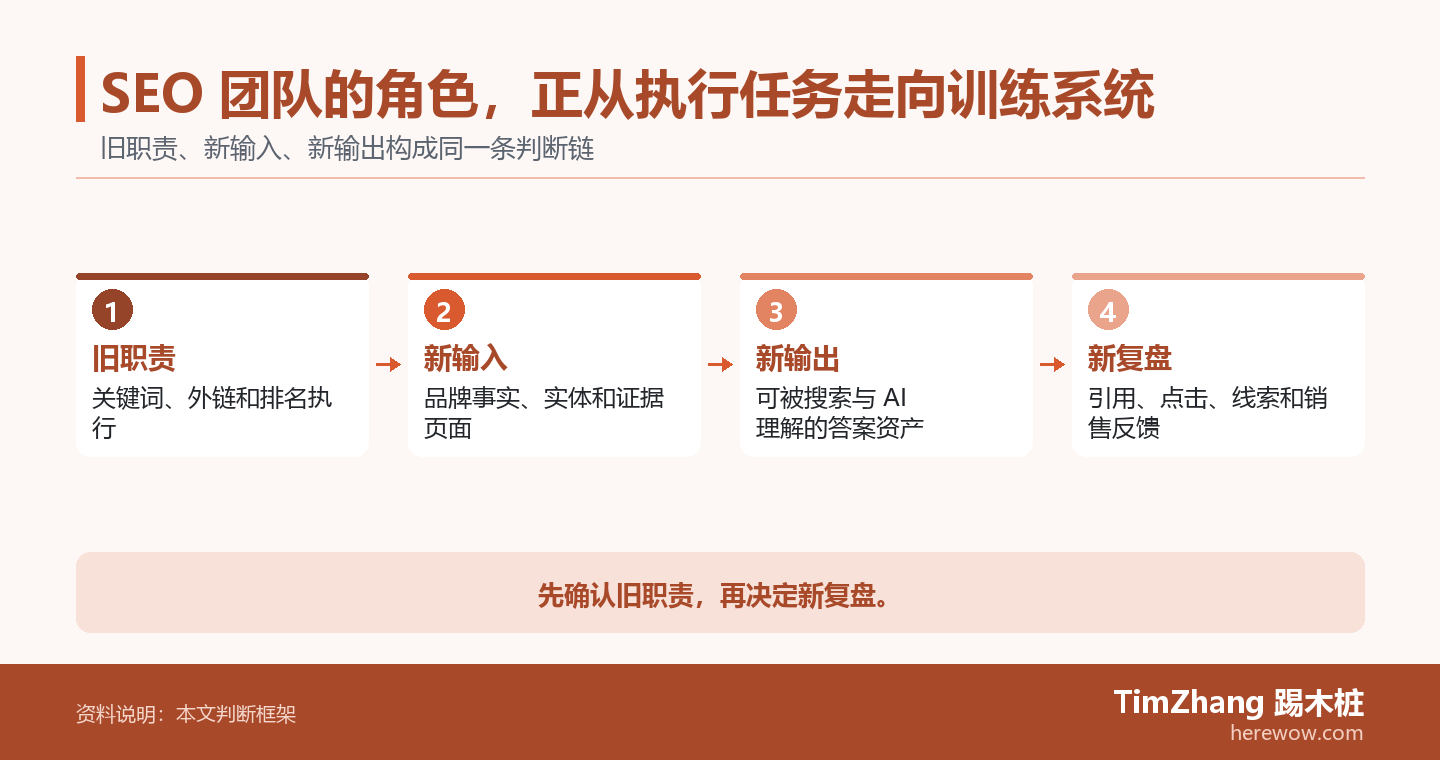 SEO 团队的角色，正从执行任务走向训练系统
旧职责、新输入、新输出构成同一条判断链

1
旧职责
关键词、外链和排名执行

2
新输入
品牌事实、实体和证据页面

3
新输出
可被搜索与 AI 理解的答案资产

4
新复盘
引用、点击、线索和销售反馈

先确认旧职责，再决定新复盘。

资料说明：本文判断框架

TimZhang 踢木桩
herewow.com